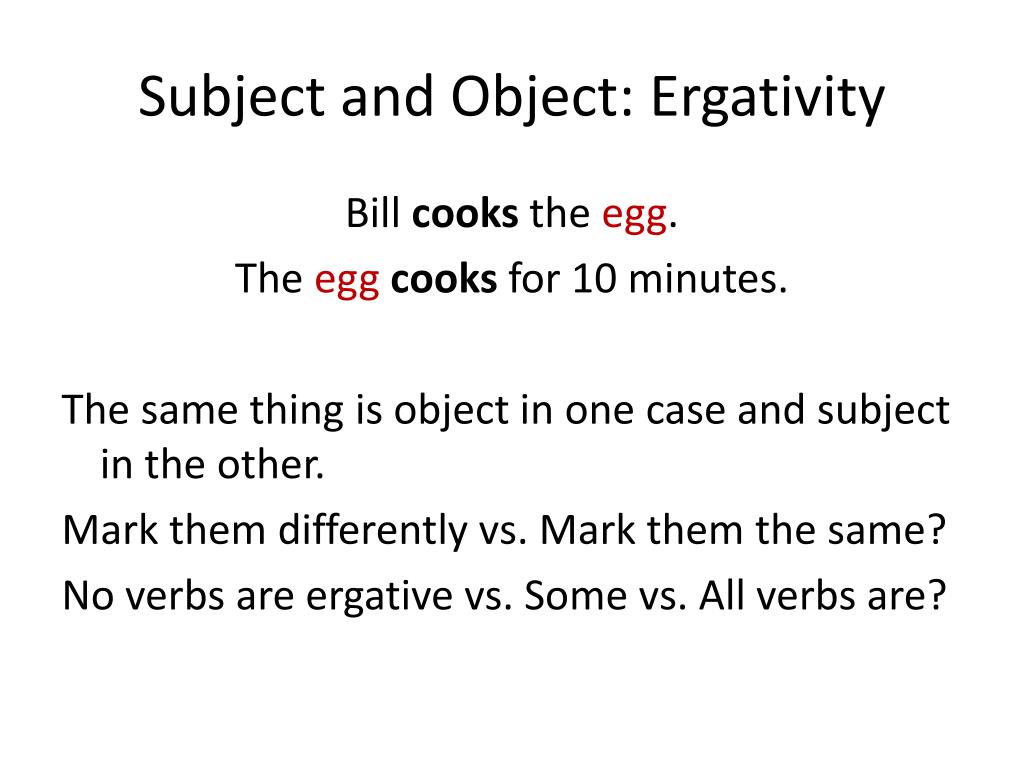 Subject and Object: Ergativity

Bill cooks the egg.
The egg cooks for 10 minutes.

The same thing is object in one case and subject in the other.

Mark them differently vs. Mark them the same?

No verbs are ergative vs. Some vs. All verbs are?